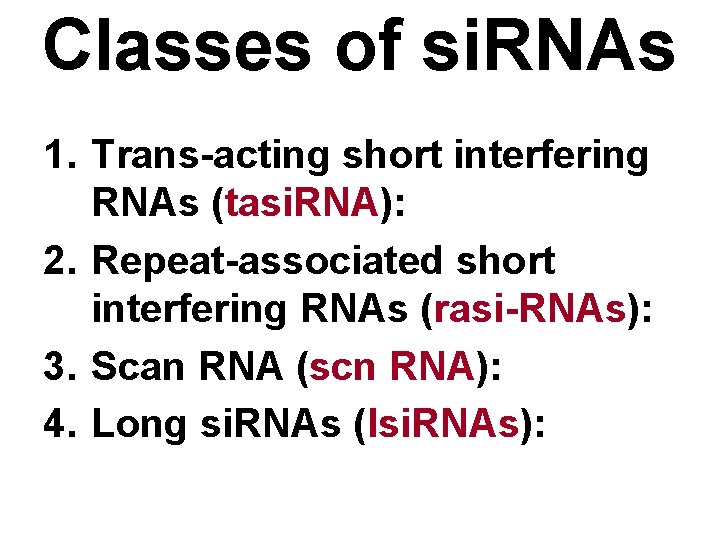 Classes of siRNAs

1. Trans-acting short interfering RNAs (tasiRNA):
2. Repeat-associated short interfering RNAs (rasi-RNAs):
3. Scan RNA (scn RNA):
4. Long siRNAs (lsiRNAs):